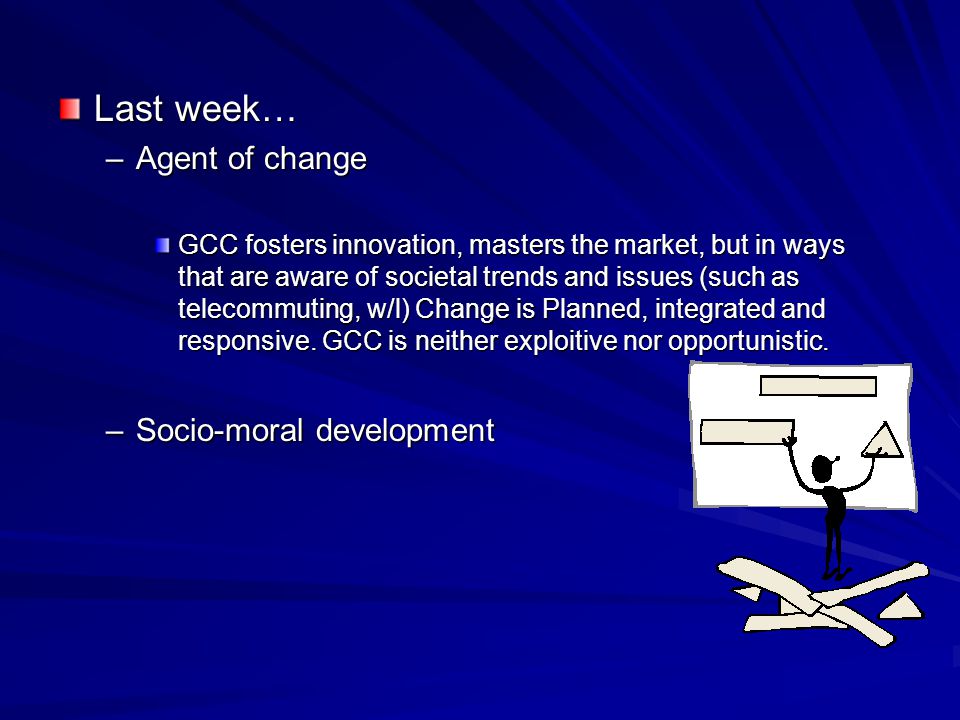 Last week…

– Agent of change

GCC fosters innovation, masters the market, but in ways that are aware of societal trends and issues (such as telecommuting, w/l) Change is Planned, integrated and responsive. GCC is neither exploitive nor opportunistic.

– Socio-moral development